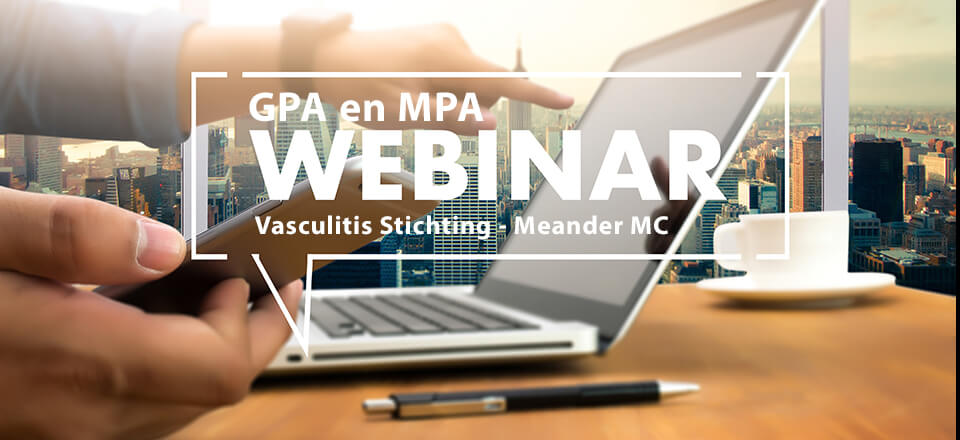 GPA en MPA
WEBINAR
Vasculitis Stichting - Meander MC